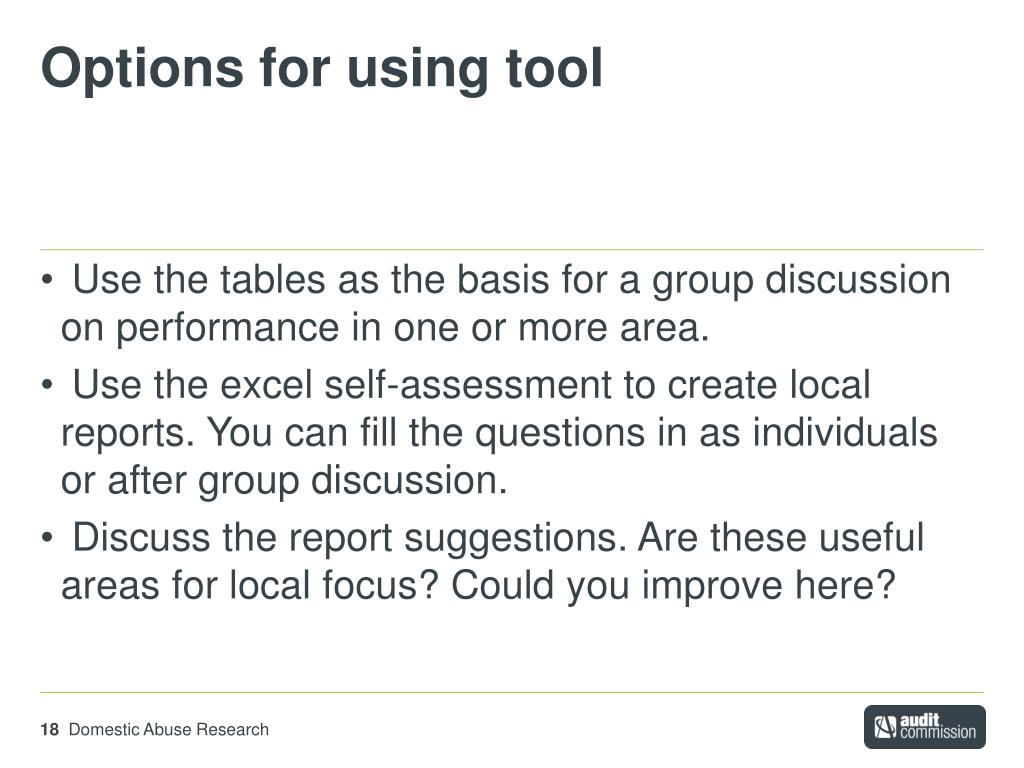 Options for using tool

• Use the tables as the basis for a group discussion on performance in one or more area.

• Use the excel self-assessment to create local reports. You can fill the questions in as individuals or after group discussion.

• Discuss the report suggestions. Are these useful areas for local focus? Could you improve here?

18 Domestic Abuse Research

audit commission